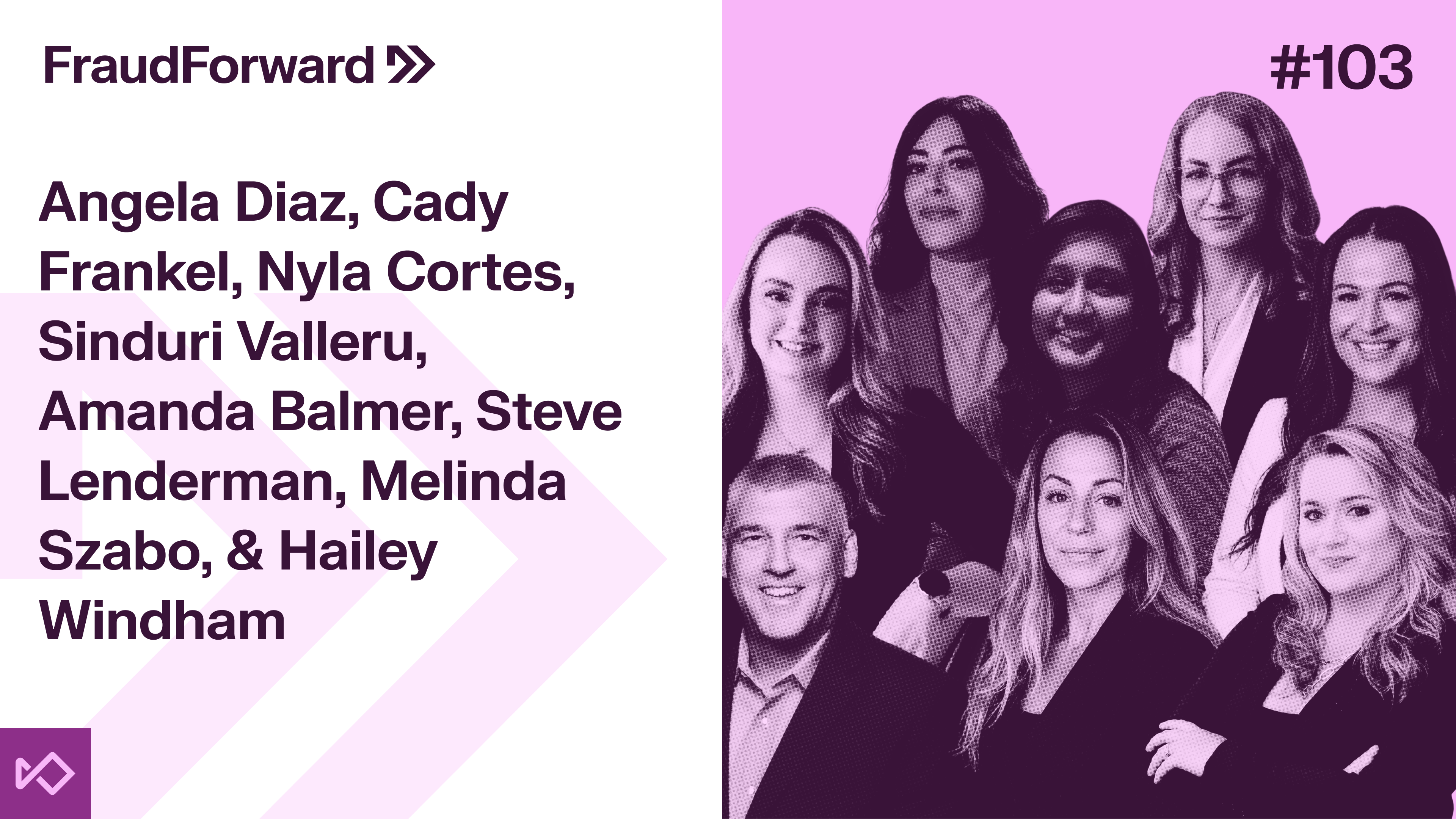 FraudForward

#103

Angela Diaz, Cady Frankel, Nyla Cortes, Sinduri Valleru, Amanda Balmer, Steve Lenderman, Melinda Szabo, & Hailey Windham